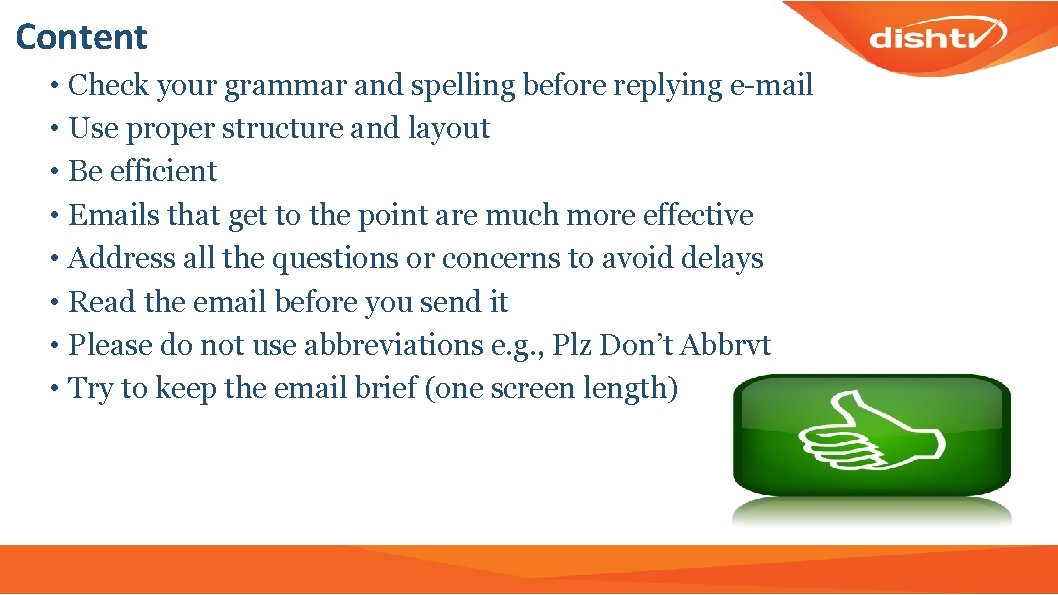 Content

dishtv

• Check your grammar and spelling before replying e-mail
• Use proper structure and layout
• Be efficient
• Emails that get to the point are much more effective
• Address all the questions or concerns to avoid delays
• Read the email before you send it
• Please do not use abbreviations e.g., Plz Don't Abbrvt
• Try to keep the email brief (one screen length)